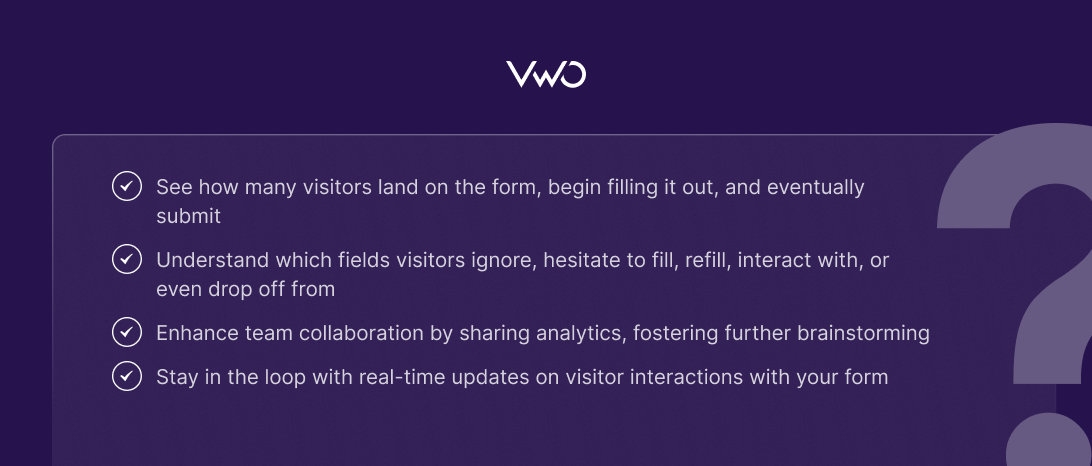 VWO

See how many visitors land on the form, begin filling it out, and eventually submit

Understand which fields visitors ignore, hesitate to fill, refill, interact with, or even drop off from

Enhance team collaboration by sharing analytics, fostering further brainstorming

Stay in the loop with real-time updates on visitor interactions with your form

?